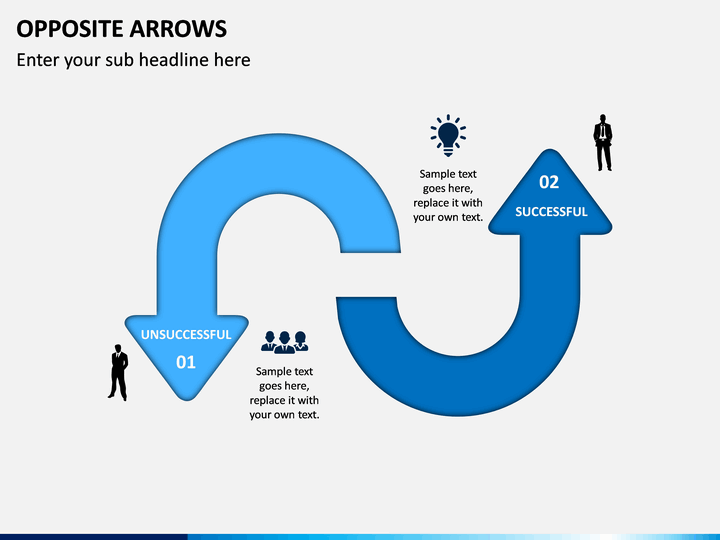 OPPOSITE ARROWS

Enter your sub headline here

Sample text goes here, replace it with your own text.

02

SUCCESSFUL

UNSUCCESSFUL

01

Sample text goes here, replace it with your own text.